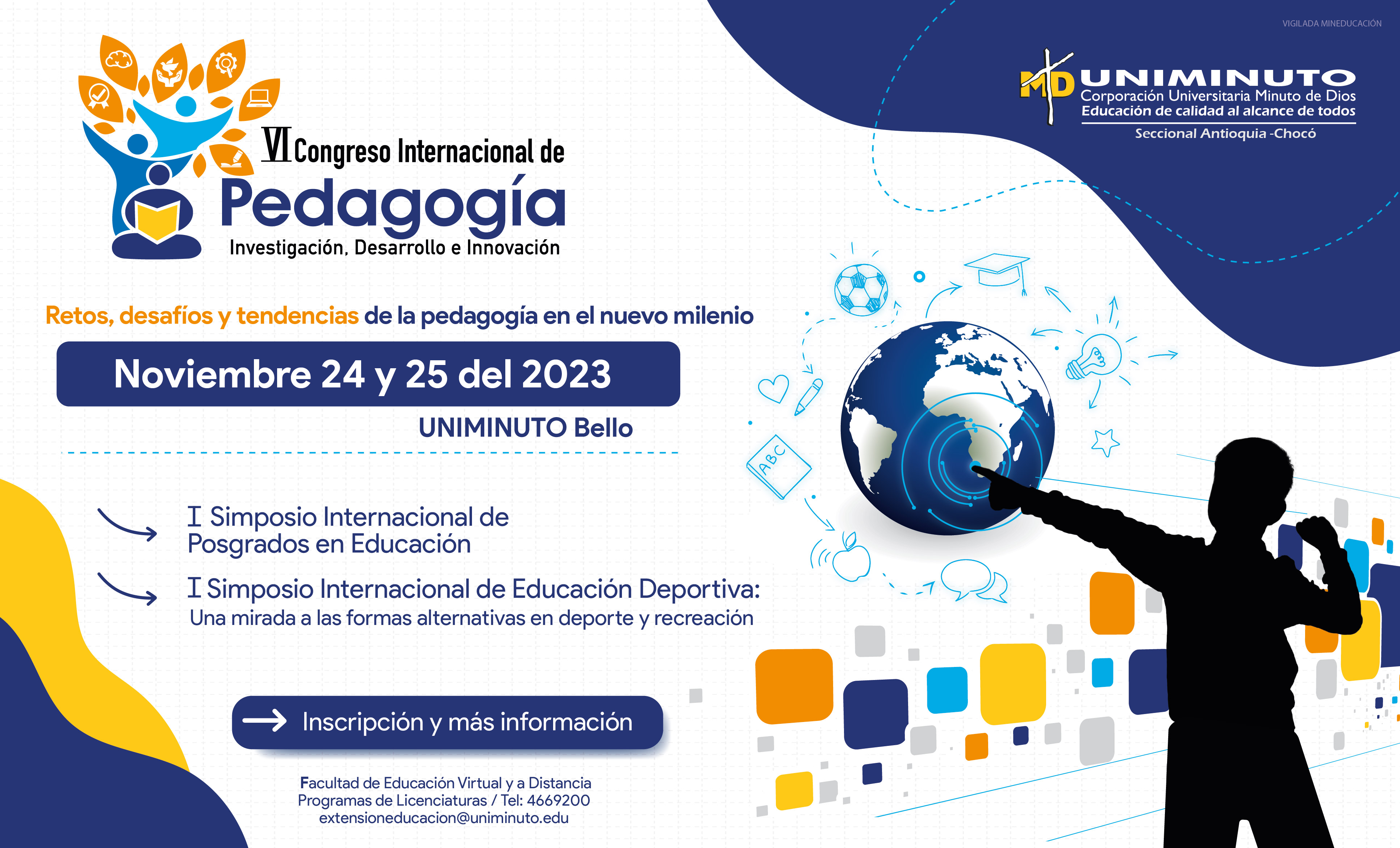 VIGILADA MINEDUCACIÓN

MD UNIMINUTO
Corporación Universitaria Minuto de Dios
Educación de calidad al alcance de todos
Seccional Antioquia -Chocó

VI Congreso Internacional de
Pedagogía
Investigación, Desarrollo e Innovación

Retos, desafíos y tendencias de la pedagogía en el nuevo milenio

Noviembre 24 y 25 del 2023

UNIMINUTO Bello

I Simposio Internacional de Posgrados en Educación

I Simposio Internacional de Educación Deportiva:
Una mirada a las formas alternativas en deporte y recreación

Inscripción y más información

Facultad de Educación Virtual y a Distancia
Programas de Licenciaturas / Tel: 4669200
extensioneducacion@uniminuto.edu

ABC